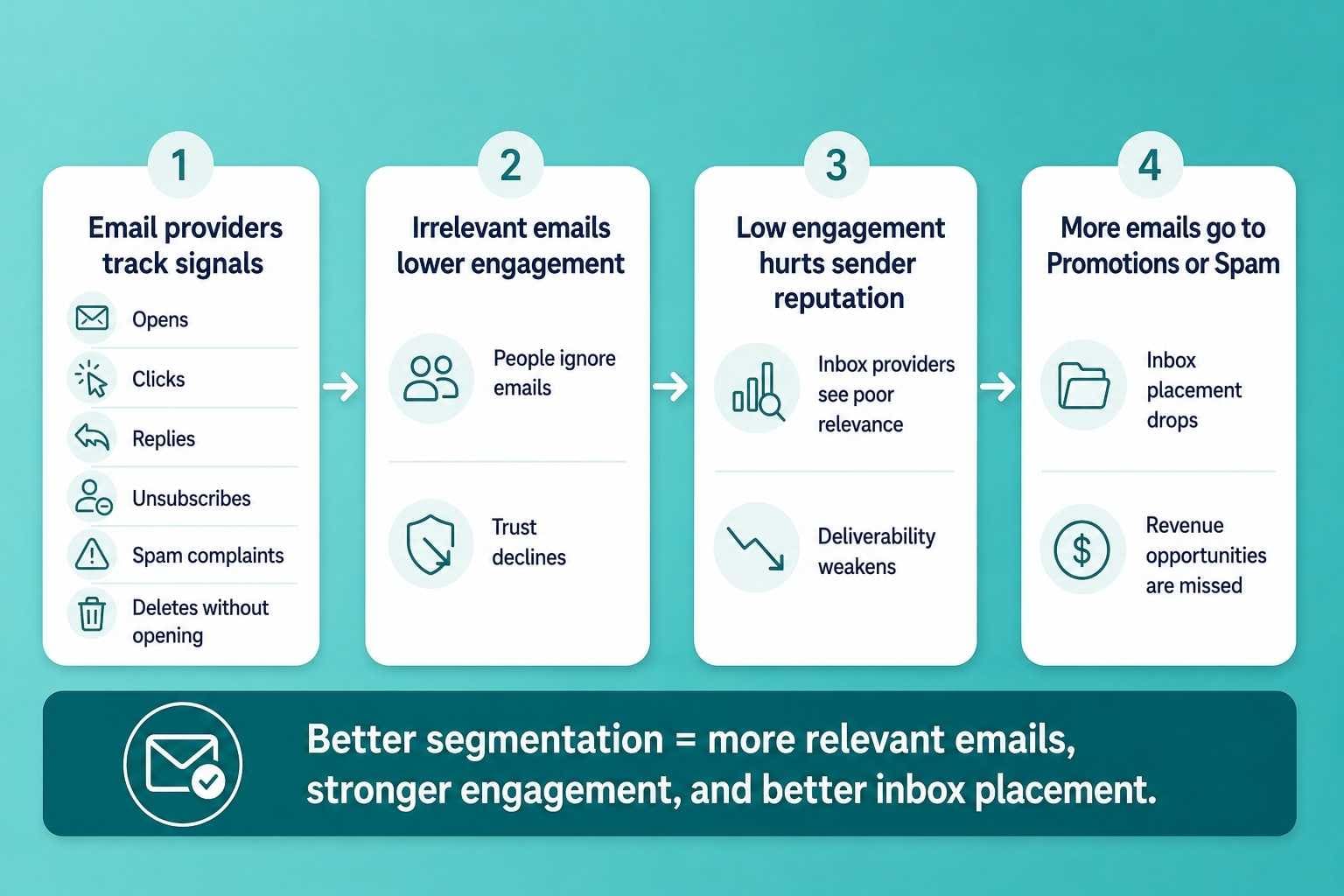 1

Email providers track signals

Opens

Clicks

Replies

Unsubscribes

Spam complaints

Deletes without opening

2

Irrelevant emails lower engagement

People ignore emails

Trust declines

3

Low engagement hurts sender reputation

Inbox providers see poor relevance

Deliverability weakens

4

More emails go to Promotions or Spam

Inbox placement drops

Revenue opportunities are missed

Better segmentation = more relevant emails, stronger engagement, and better inbox placement.